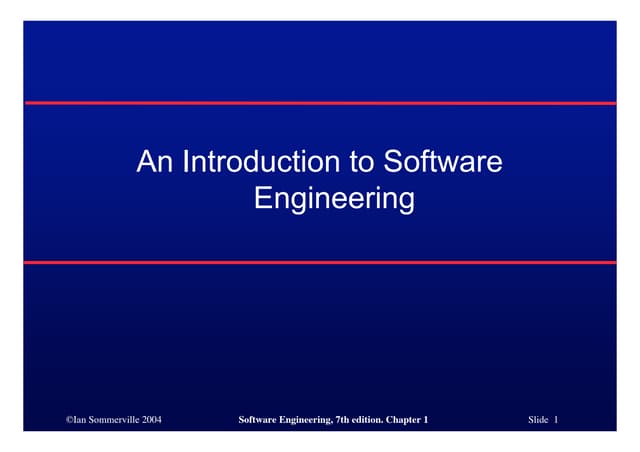 An Introduction to Software Engineering

©Ian Sommerville 2004   Software Engineering, 7th edition. Chapter 1   Slide 1